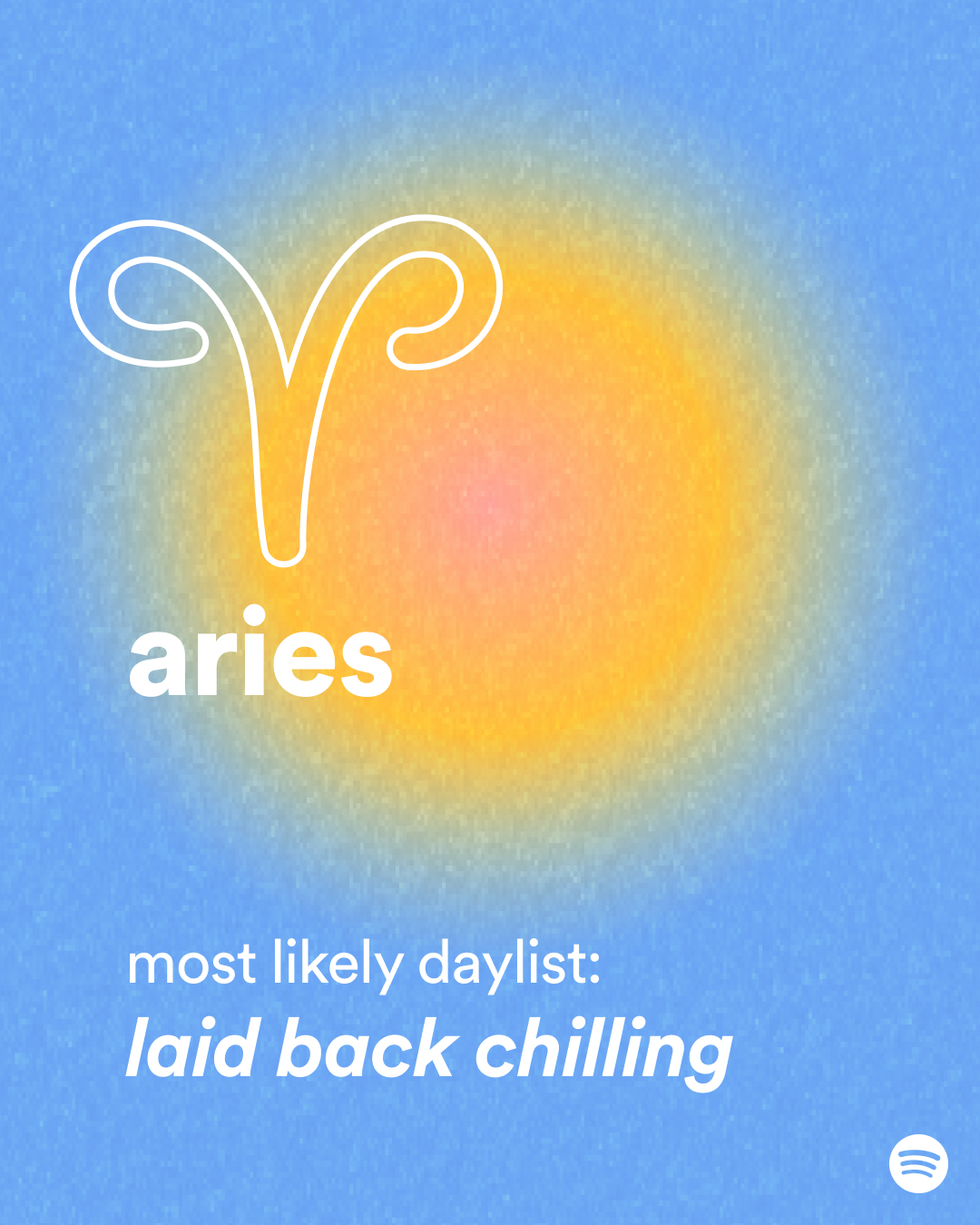 aries

most likely daylist:
laid back chilling